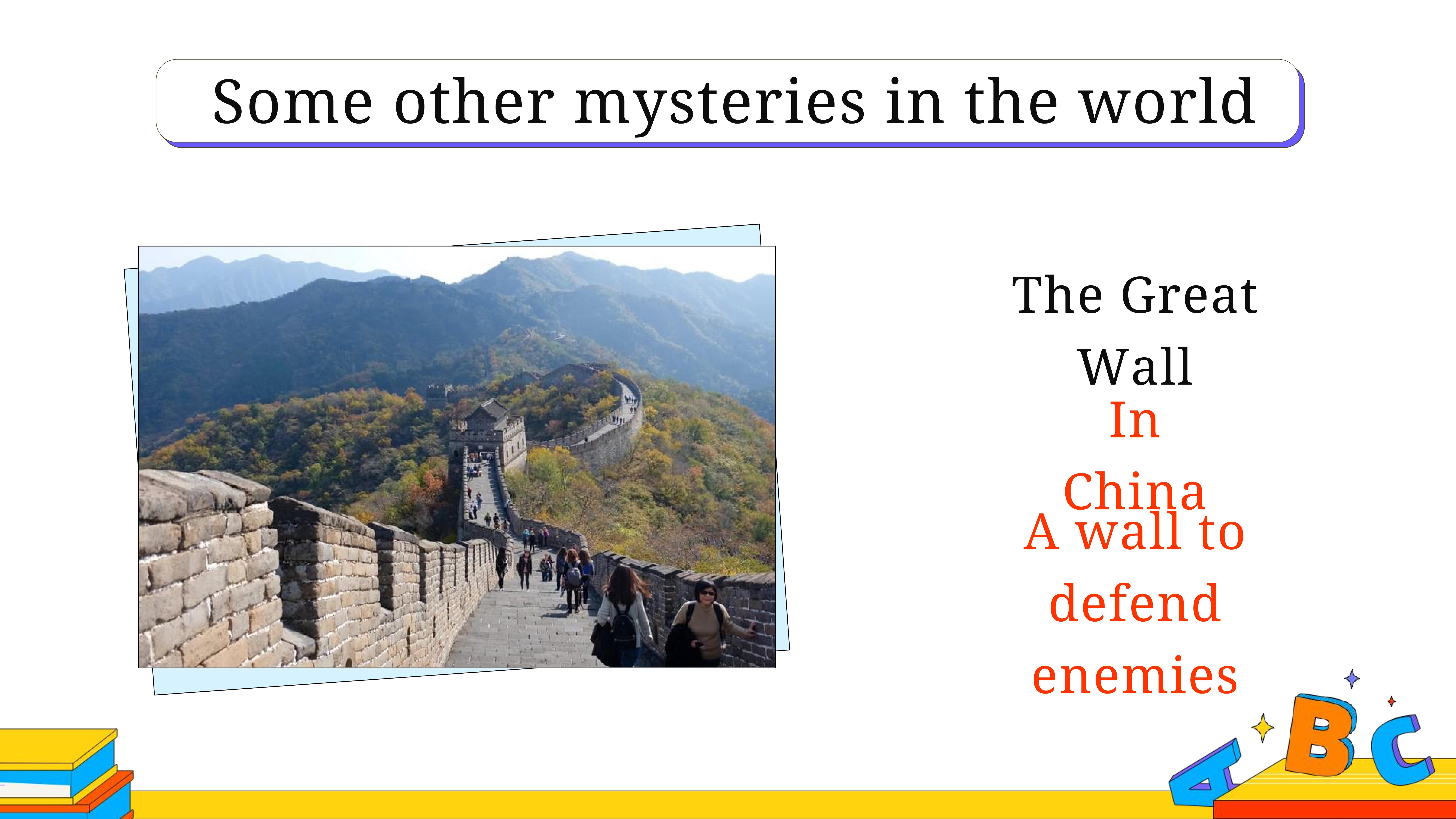 Some other mysteries in the world

The Great Wall

In China

A wall to defend enemies

A B C